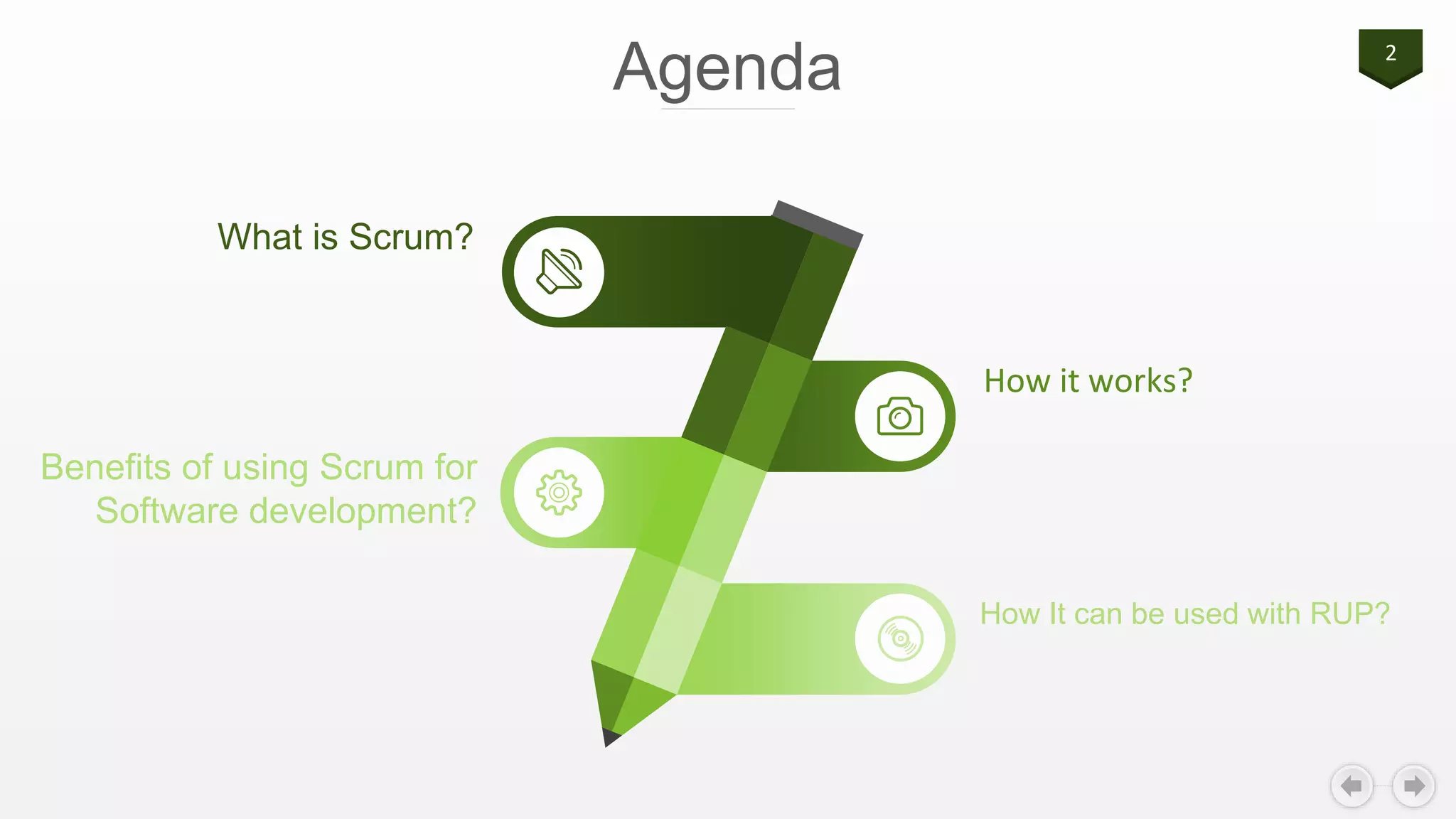 Agenda

2

What is Scrum?

How it works?

Benefits of using Scrum for Software development?

How It can be used with RUP?